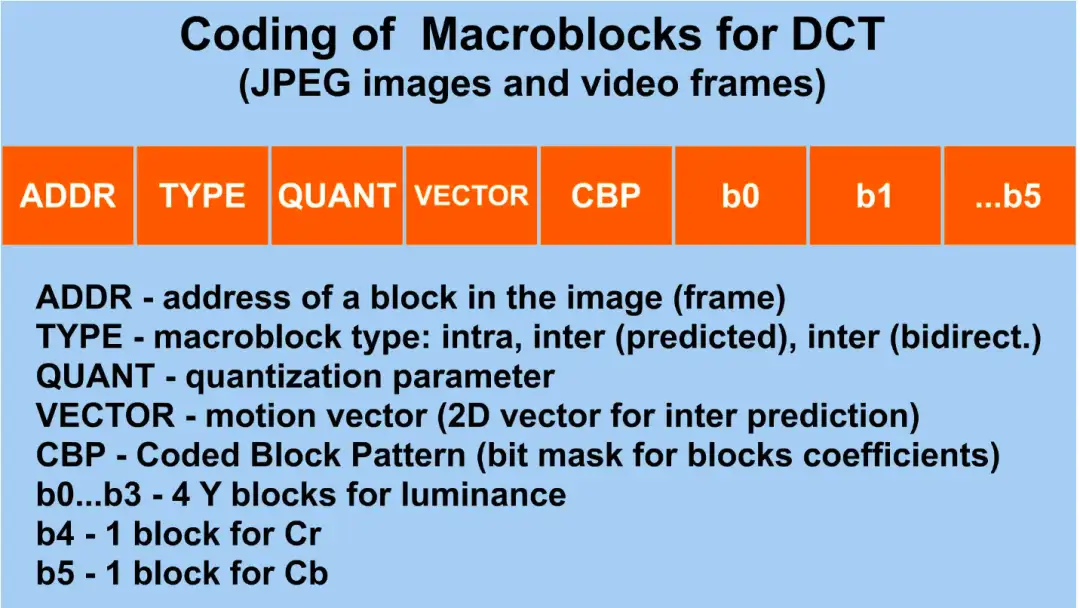 Coding of Macroblocks for DCT
(JPEG images and video frames)

| ADDR | TYPE | QUANT | VECTOR | CBP | b0 | b1 | ...b5 |
|---|---|---|---|---|---|---|---|

ADDR - address of a block in the image (frame)
TYPE - macroblock type: intra, inter (predicted), inter (bidirect.)
QUANT - quantization parameter
VECTOR - motion vector (2D vector for inter prediction)
CBP - Coded Block Pattern (bit mask for blocks coefficients)
b0...b3 - 4 Y blocks for luminance
b4 - 1 block for Cr
b5 - 1 block for Cb